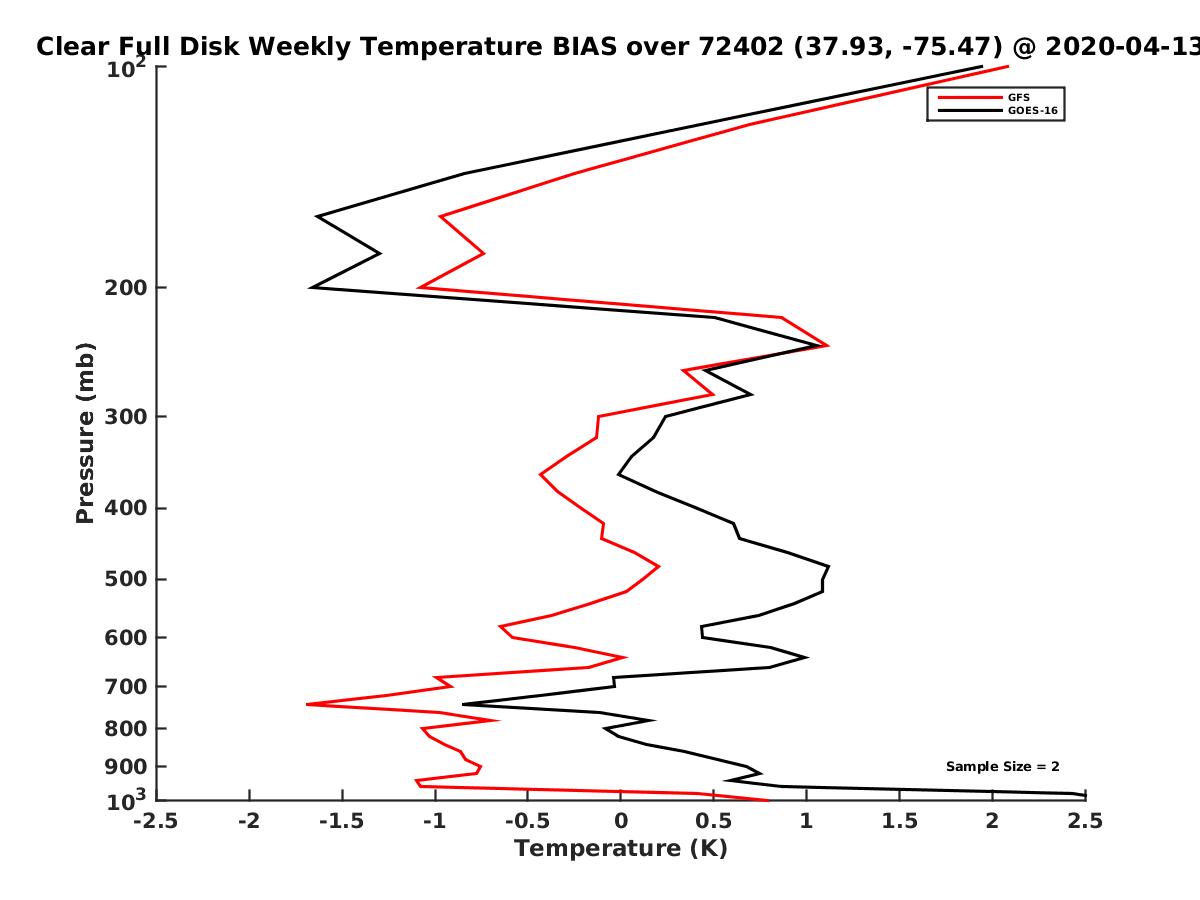 Clear Full Disk Weekly Temperature BIAS over 72402 (37.93, -75.47) @ 2020-04-13

GFS
GOES-16

Pressure (mb)

$10^2$
200
300
400
500
600
700
800
900
$10^3$

Sample Size = 2

-2.5 -2 -1.5 -1 -0.5 0 0.5 1 1.5 2 2.5

Temperature (K)